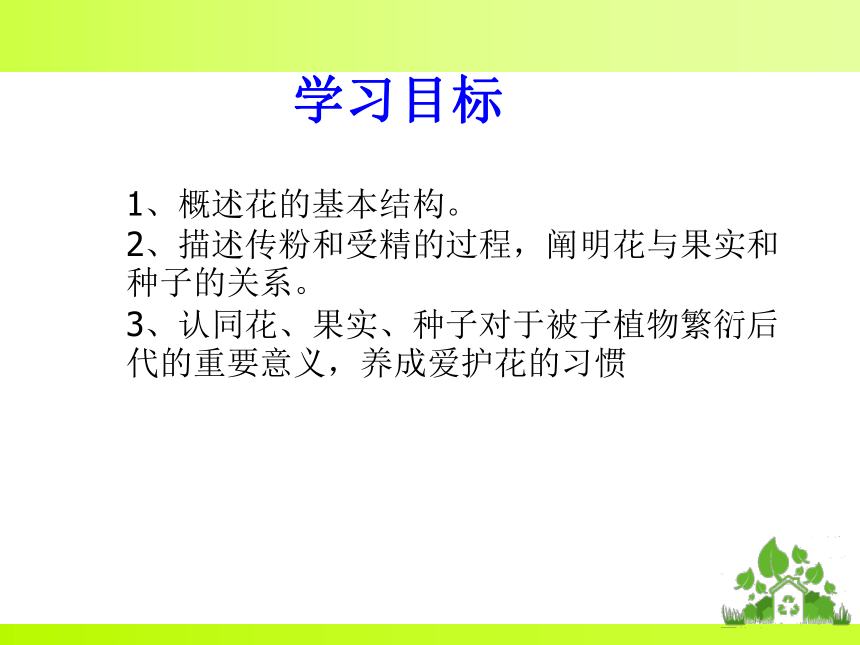 学习目标

1、概述花的基本结构。

2、描述传粉和受精的过程，阐明花与果实和种子的关系。

3、认同花、果实、种子对于被子植物繁衍后代的重要意义，养成爱护花的习惯